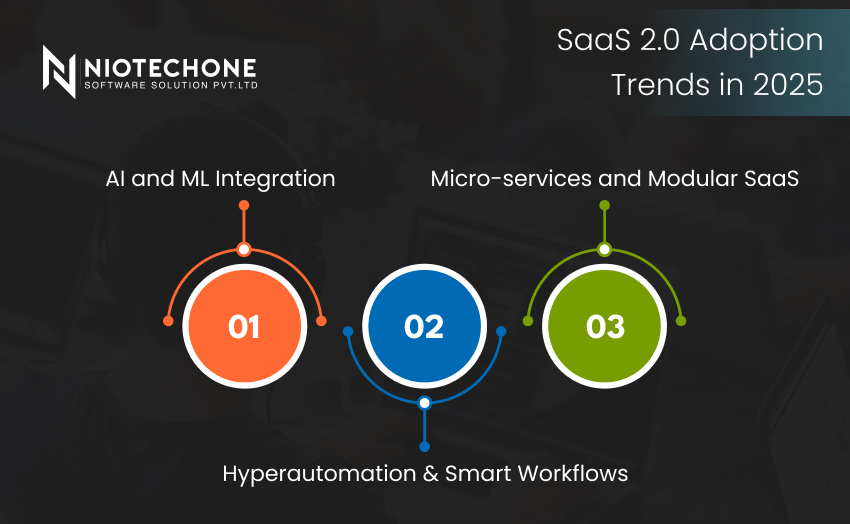 NIOTECHONE
SOFTWARE SOLUTION PVT.LTD

SaaS 2.0 Adoption Trends in 2025

AI and ML Integration

Micro-services and Modular SaaS

01

02

03

Hyperautomation & Smart Workflows